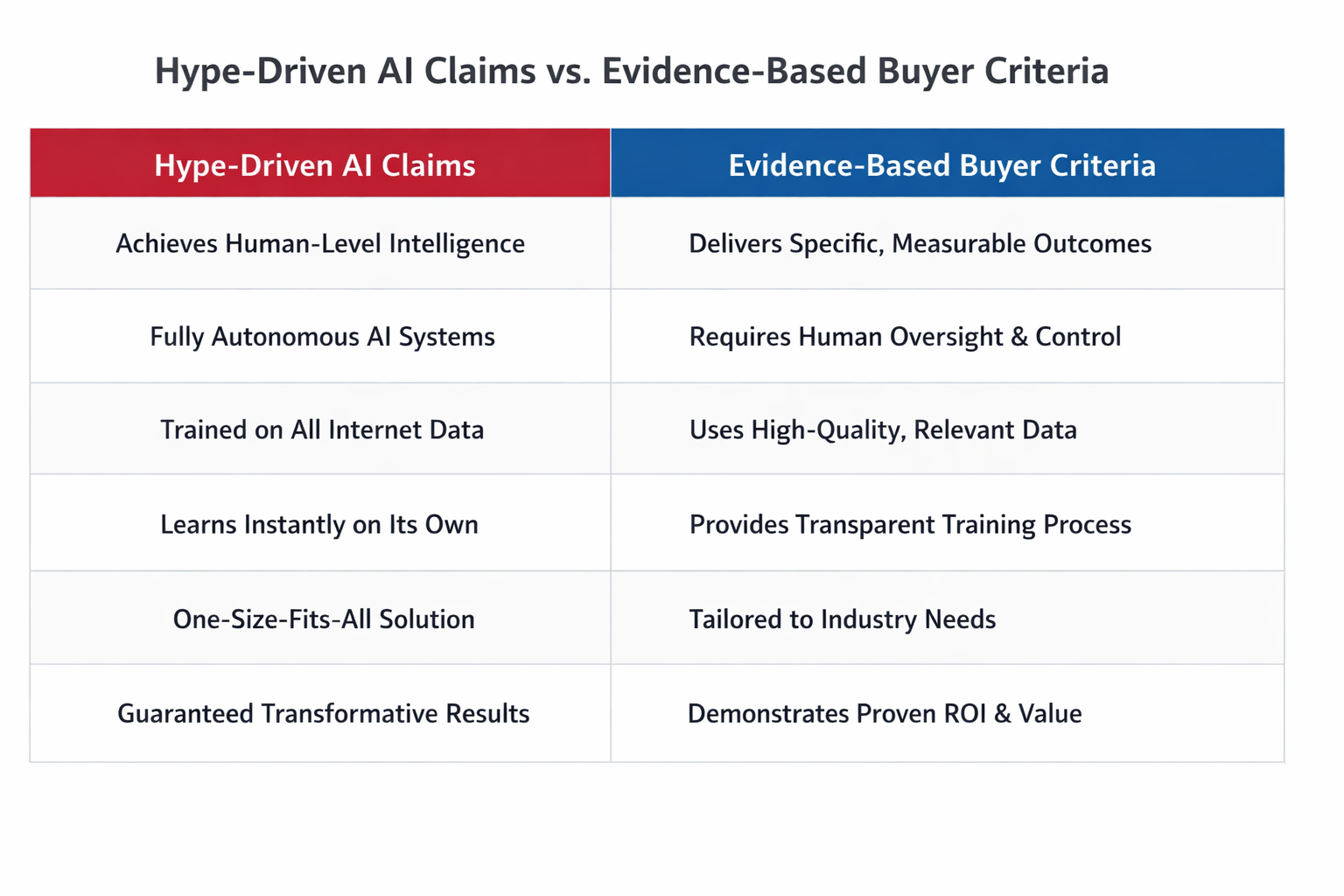 Hype-Driven AI Claims vs. Evidence-Based Buyer Criteria

| Hype-Driven AI Claims | Evidence-Based Buyer Criteria |
|---|---|
| Achieves Human-Level Intelligence | Delivers Specific, Measurable Outcomes |
| Fully Autonomous AI Systems | Requires Human Oversight & Control |
| Trained on All Internet Data | Uses High-Quality, Relevant Data |
| Learns Instantly on Its Own | Provides Transparent Training Process |
| One-Size-Fits-All Solution | Tailored to Industry Needs |
| Guaranteed Transformative Results | Demonstrates Proven ROI & Value |